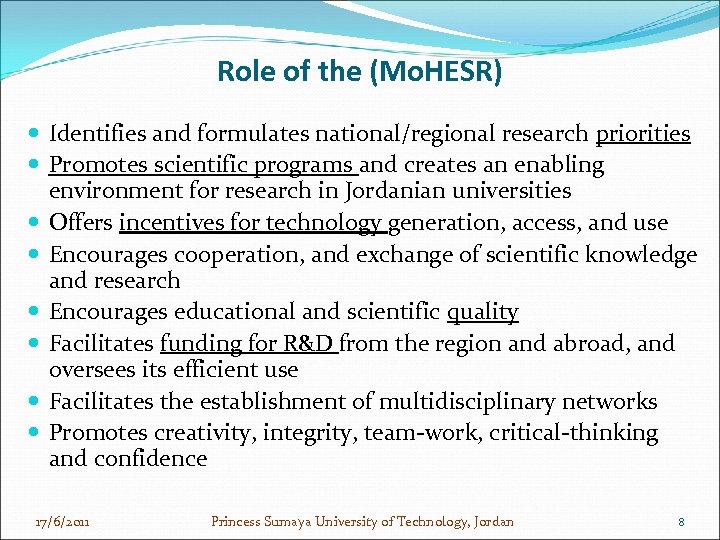 Role of the (MoHESR)

- Identifies and formulates national/regional research priorities
- Promotes scientific programs and creates an enabling environment for research in Jordanian universities
- Offers incentives for technology generation, access, and use
- Encourages cooperation, and exchange of scientific knowledge and research
- Encourages educational and scientific quality
- Facilitates funding for R&D from the region and abroad, and oversees its efficient use
- Facilitates the establishment of multidisciplinary networks
- Promotes creativity, integrity, team-work, critical-thinking and confidence

17/6/2011 Princess Sumaya University of Technology, Jordan 8